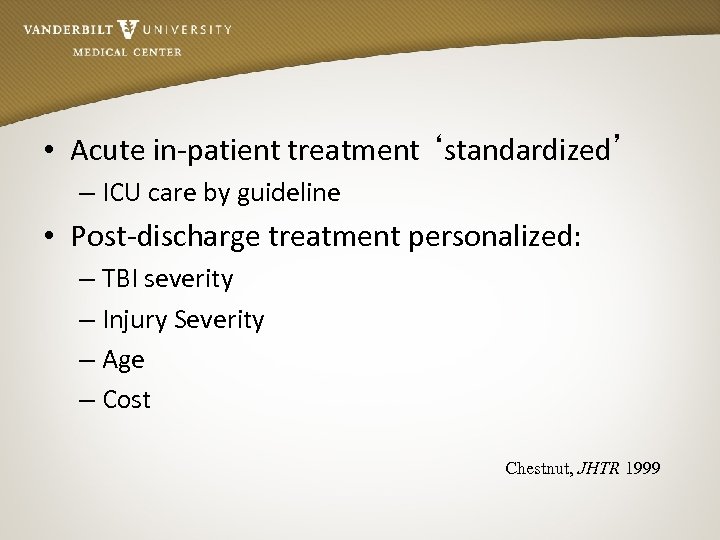 VANDERBILT UNIVERSITY
MEDICAL CENTER

• Acute in-patient treatment ‘standardized’
– ICU care by guideline
• Post-discharge treatment personalized:
– TBI severity
– Injury Severity
– Age
– Cost

Chestnut, JHTR 1999